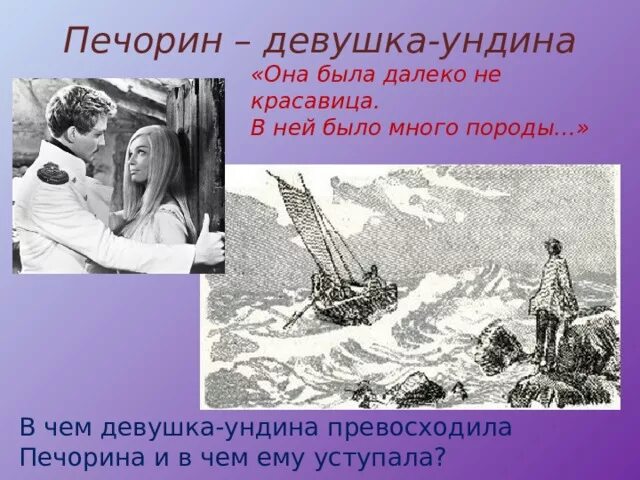 Печорин – девушка-ундина

«Она была далеко не красавица.
В ней было много породы…»

В чем девушка-ундина превосходила Печорина и в чем ему уступала?